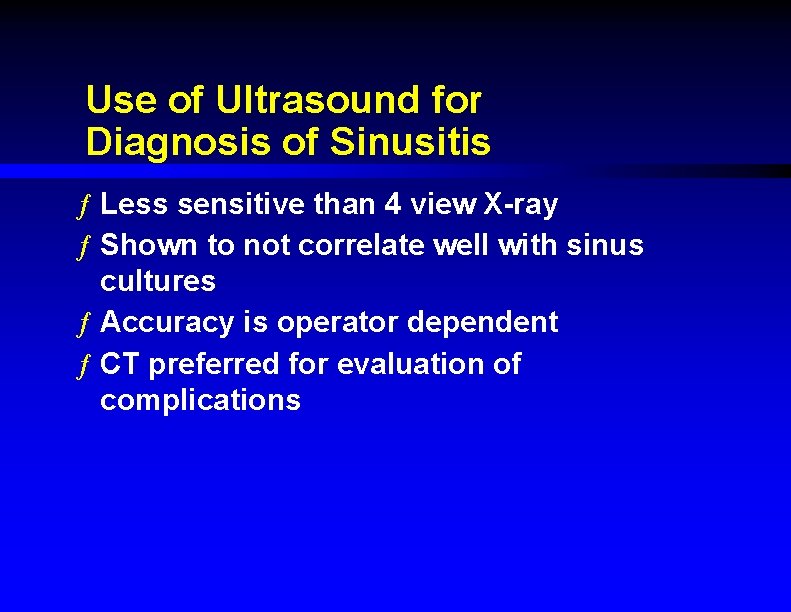 Use of Ultrasound for Diagnosis of Sinusitis

ƒ Less sensitive than 4 view X-ray
ƒ Shown to not correlate well with sinus cultures
ƒ Accuracy is operator dependent
ƒ CT preferred for evaluation of complications